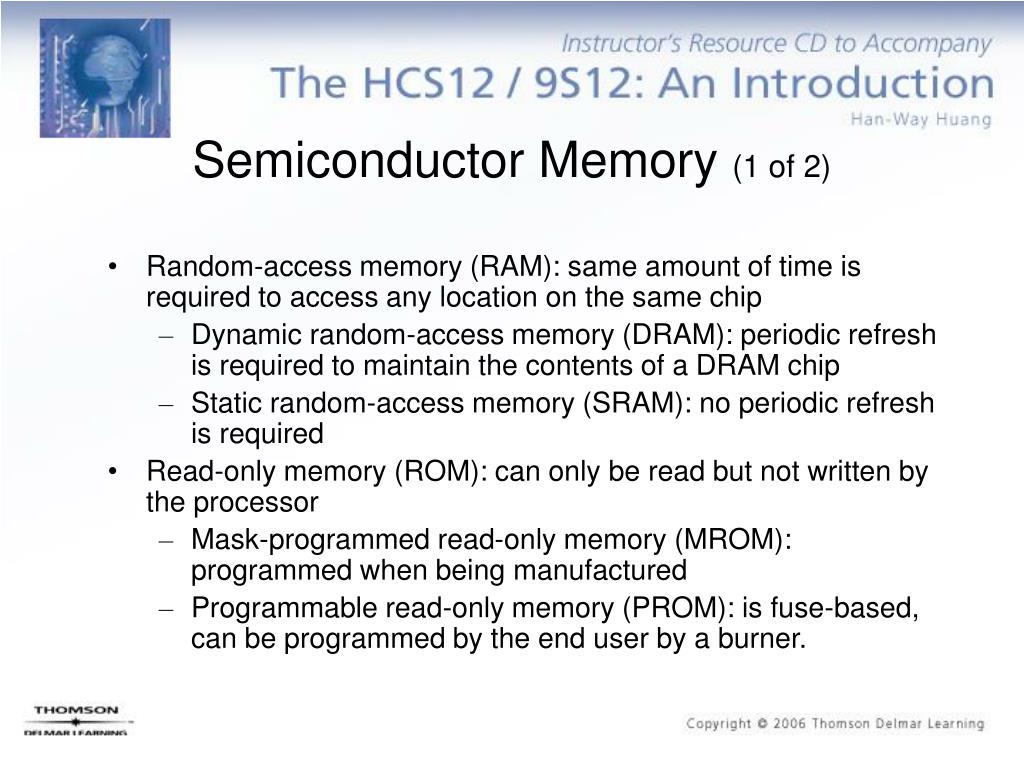 Instructor's Resource CD to Accompany
The HCS12 / 9S12: An Introduction
Han-Way Huang

Semiconductor Memory (1 of 2)

• Random-access memory (RAM): same amount of time is required to access any location on the same chip
– Dynamic random-access memory (DRAM): periodic refresh is required to maintain the contents of a DRAM chip
– Static random-access memory (SRAM): no periodic refresh is required
• Read-only memory (ROM): can only be read but not written by the processor
– Mask-programmed read-only memory (MROM): programmed when being manufactured
– Programmable read-only memory (PROM): is fuse-based, can be programmed by the end user by a burner.

THOMSON
DELMAR LEARNING

Copyright © 2006 Thomson Delmar Learning